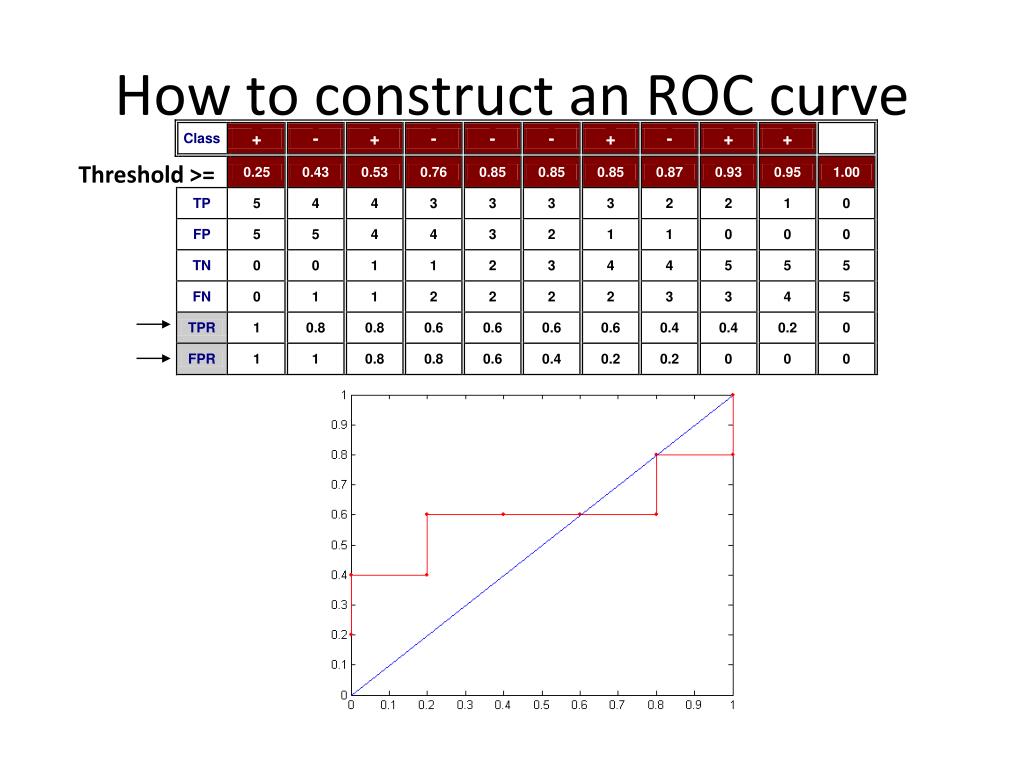 How to construct an ROC curve

| Class | + | - | + | - | - | - | + | - | + | + | |
|---|---|---|---|---|---|---|---|---|---|---|---|
| Threshold >= | 0.25 | 0.43 | 0.53 | 0.76 | 0.85 | 0.85 | 0.85 | 0.87 | 0.93 | 0.95 | 1.00 |
| TP | 5 | 4 | 4 | 3 | 3 | 3 | 3 | 2 | 2 | 1 | 0 |
| FP | 5 | 5 | 4 | 4 | 3 | 2 | 1 | 1 | 0 | 0 | 0 |
| TN | 0 | 0 | 1 | 1 | 2 | 3 | 4 | 4 | 5 | 5 | 5 |
| FN | 0 | 1 | 1 | 2 | 2 | 2 | 2 | 3 | 3 | 4 | 5 |
| TPR | 1 | 0.8 | 0.8 | 0.6 | 0.6 | 0.6 | 0.6 | 0.4 | 0.4 | 0.2 | 0 |
| FPR | 1 | 1 | 0.8 | 0.8 | 0.6 | 0.4 | 0.2 | 0.2 | 0 | 0 | 0 |

1
0.9
0.8
0.7
0.6
0.5
0.4
0.3
0.2
0.1
0
0 0.1 0.2 0.3 0.4 0.5 0.6 0.7 0.8 0.9 1